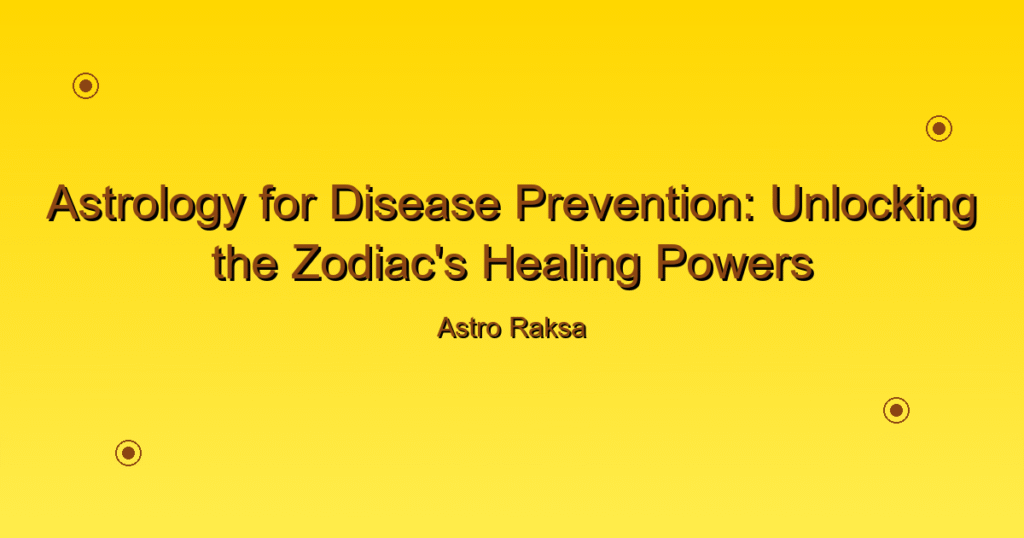 Astrology for Disease Prevention: Unlocking the Zodiac's Healing Powers

Astro Raksa